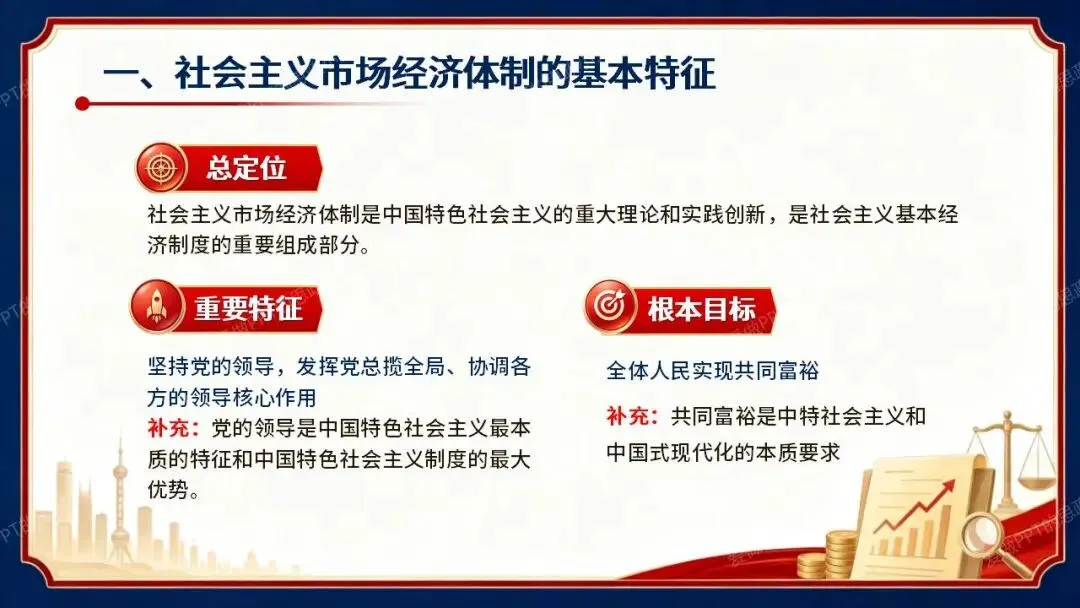 一、社会主义市场经济体制的基本特征

总定位

社会主义市场经济体制是中国特色社会主义的重大理论和实践创新，是社会主义基本经济制度的重要组成部分。

重要特征

坚持党的领导，发挥党总揽全局、协调各方的领导核心作用

补充：党的领导是中国特色社会主义最本质的特征和中国特色社会主义制度的最大优势。

根本目标

全体人民实现共同富裕

补充：共同富裕是中特社会主义和中国式现代化的本质要求